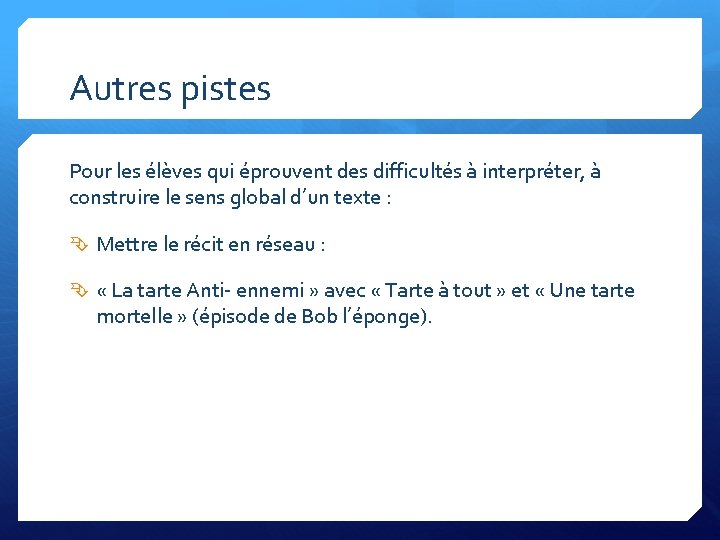 Autres pistes

Pour les élèves qui éprouvent des difficultés à interpréter, à construire le sens global d’un texte :

Mettre le récit en réseau :

« La tarte Anti- ennemi » avec « Tarte à tout » et « Une tarte mortelle » (épisode de Bob l’éponge).